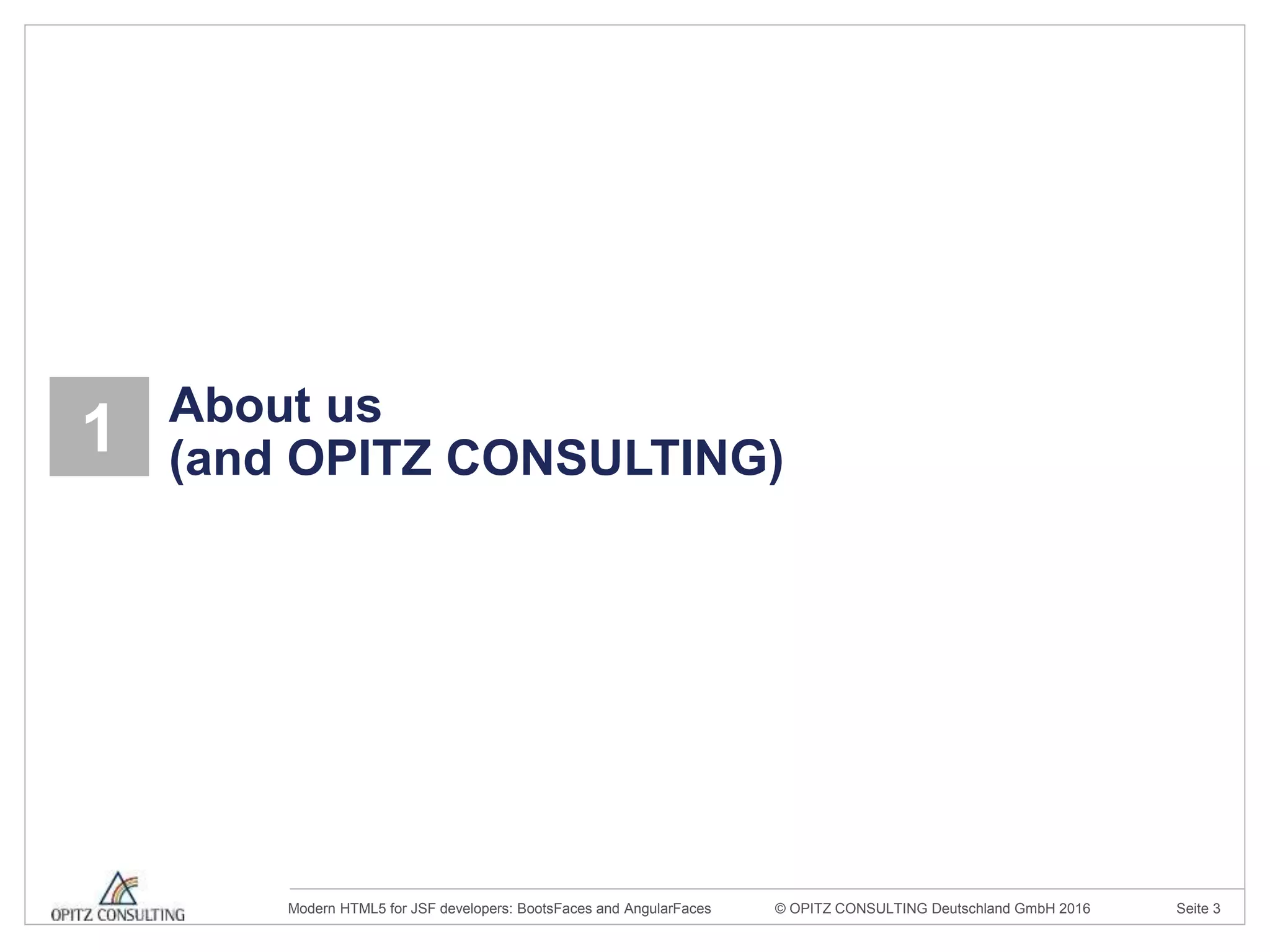 1

About us
(and OPITZ CONSULTING)

OPITZ CONSULTING

Modern HTML5 for JSF developers: BootsFaces and AngularFaces

© OPITZ CONSULTING Deutschland GmbH 2016

Seite 3